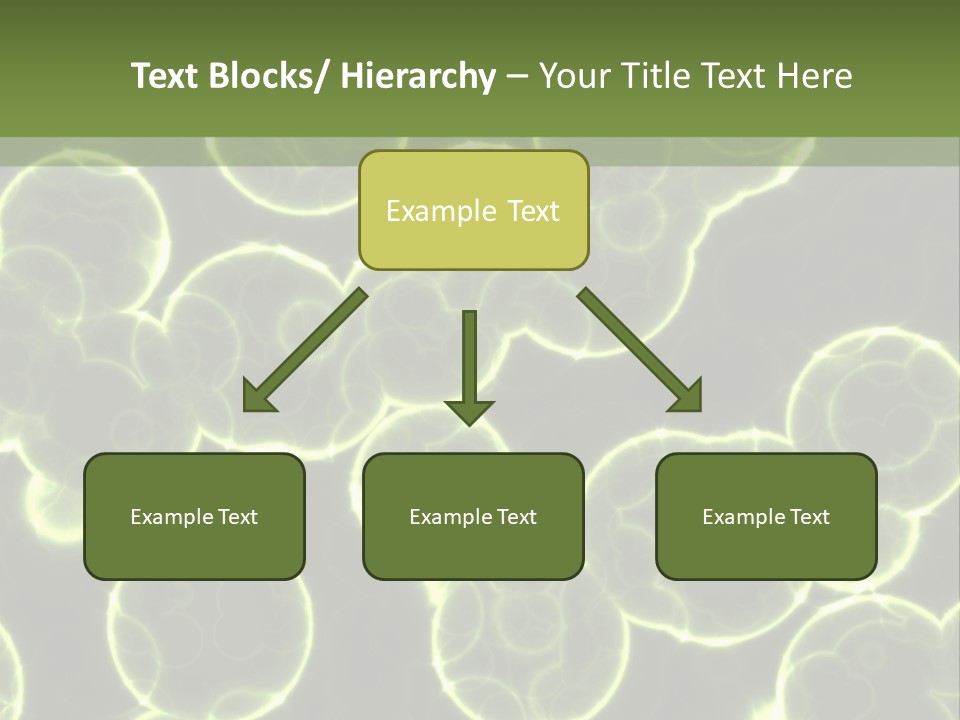 Text Blocks/ Hierarchy – Your Title Text Here

Example Text

Example Text

Example Text

Example Text